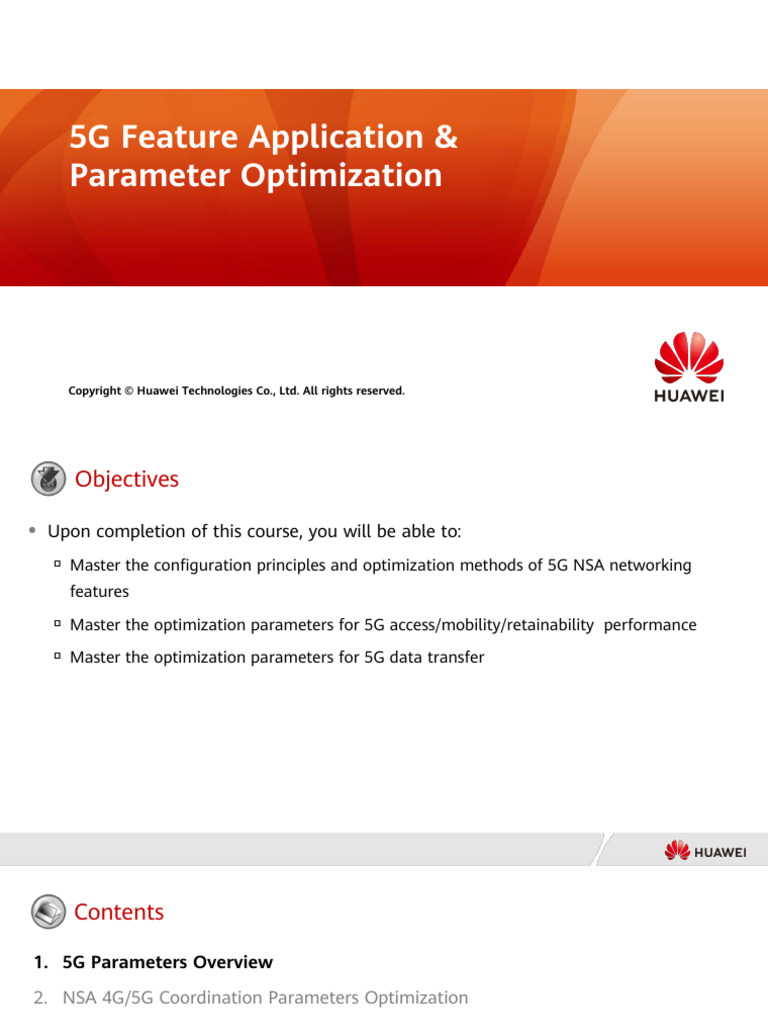 5G Feature Application & Parameter Optimization

Copyright © Huawei Technologies Co., Ltd. All rights reserved.

HUAWEI

Objectives

• Upon completion of this course, you will be able to:

▫ Master the configuration principles and optimization methods of 5G NSA networking features

▫ Master the optimization parameters for 5G access/mobility/retainability performance

▫ Master the optimization parameters for 5G data transfer

HUAWEI

Contents

1. 5G Parameters Overview

2. NSA 4G/5G Coordination Parameters Optimization